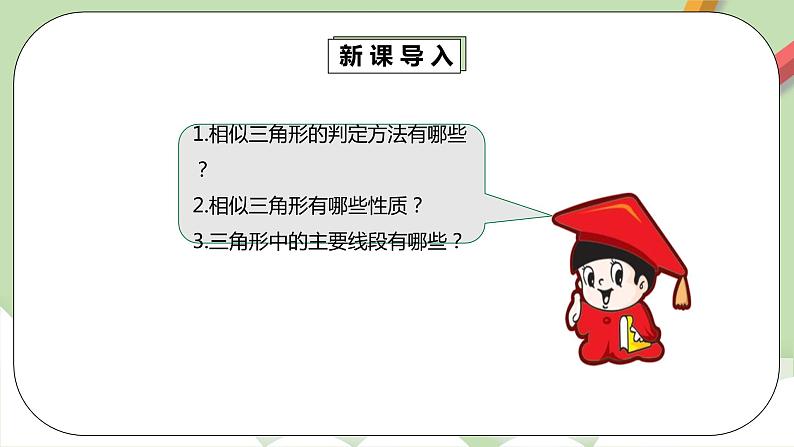 新课导入

1.相似三角形的判定方法有哪些？

2.相似三角形有哪些性质？

3.三角形中的主要线段有哪些？